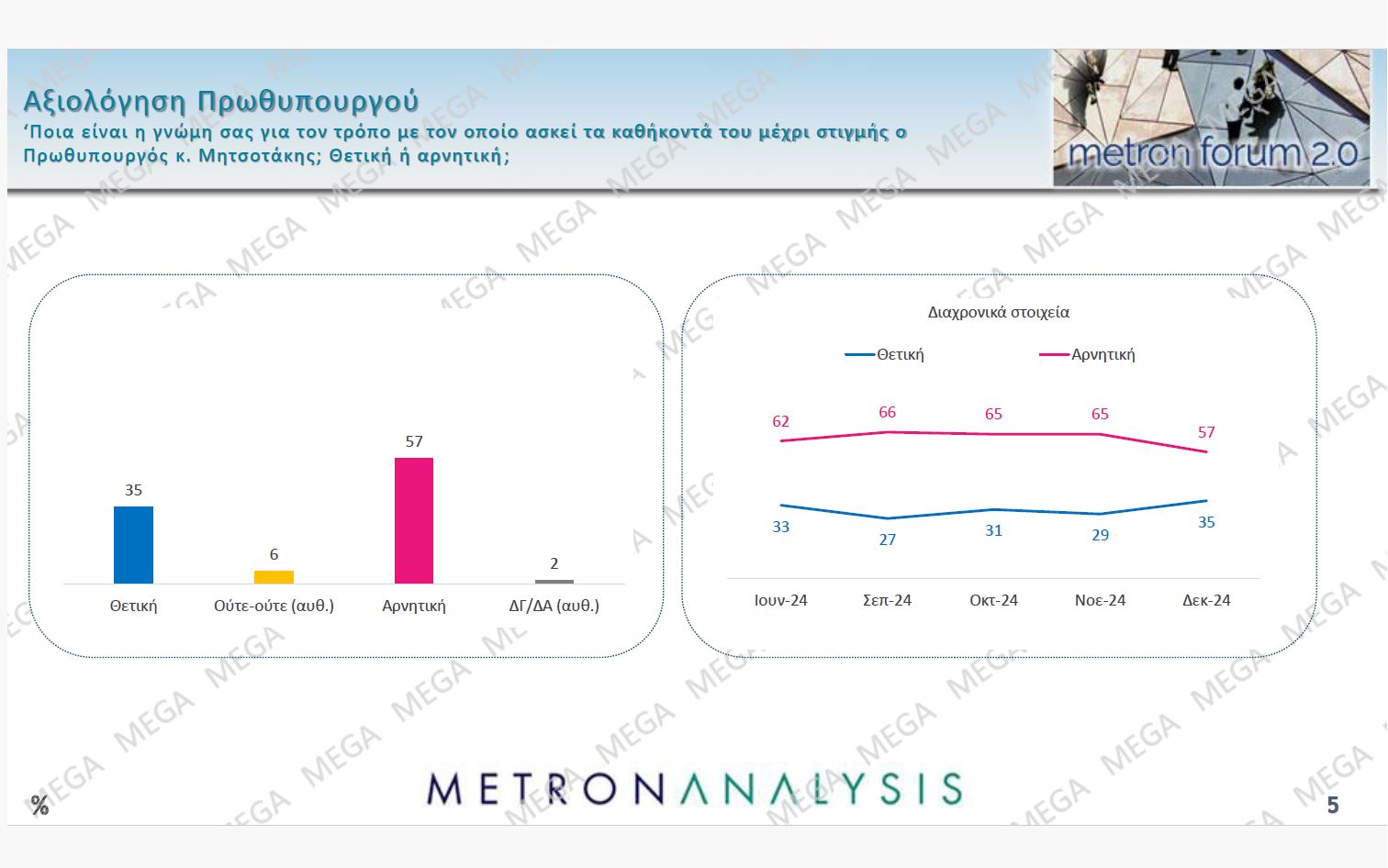 Αξιολόγηση Πρωθυπουργού
'Ποια είναι η γνώμη σας για τον τρόπο με τον οποίο ασκεί τα καθήκοντά του μέχρι στιγμής ο Πρωθυπουργός κ. Μητσοτάκης; Θετική ή αρνητική;

metron forum 2.0

35
6
57
2
Θετική
Ούτε-ούτε (αυθ.)
Αρνητική
ΔΓ/ΔΑ (αυθ.)

Διαχρονικά στοιχεία
Θετική
Αρνητική
62
66
65
65
57
33
27
31
29
35
Ιουν-24
Σεπ-24
Οκτ-24
Νοε-24
Δεκ-24

%
METRONANALYSIS
5

MEGA